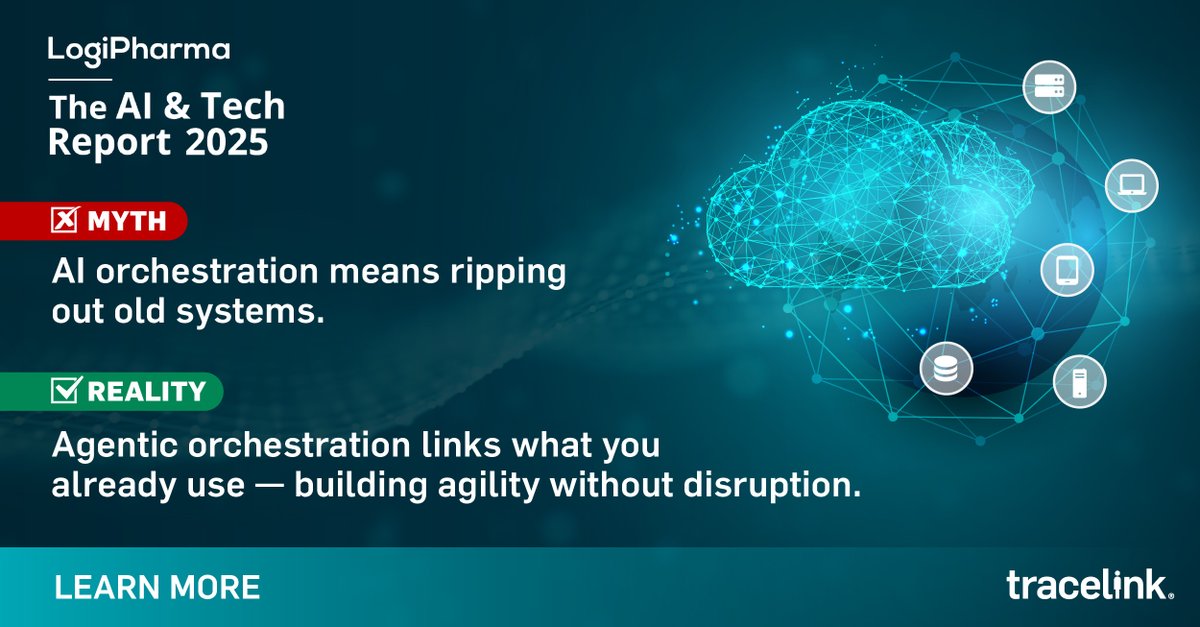 LogiPharma

The AI & Tech Report 2025

MYTH

AI orchestration means ripping out old systems.

REALITY

Agentic orchestration links what you already use — building agility without disruption.

LEARN MORE

tracelink.